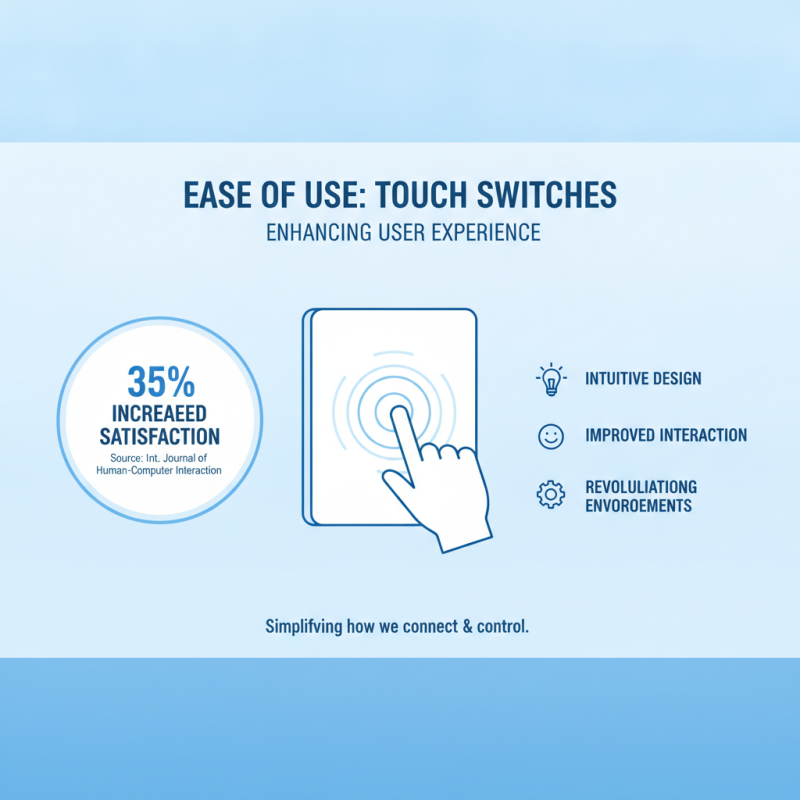 EASE OF USE: TOUCH SWITCHES
ENHANCING USER EXPERIENCE

35%
INCREAEED SATISFACTION
Source: Int. Journal of Human-Computer Interaction

INTUITIVE DESIGN

IMPROVED INTERACTION

REVOLULIATIONG ENVOROEMENTS

Simplifving how we connect & control.